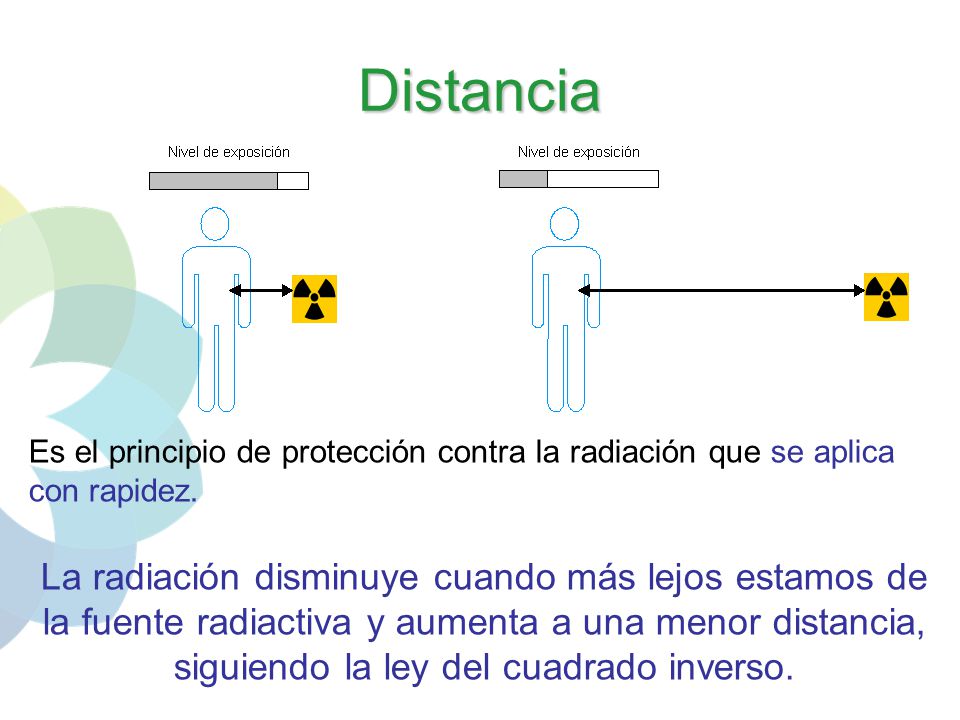 Distancia

Nivel de exposición

Nivel de exposición

Es el principio de protección contra la radiación que se aplica con rapidez.

La radiación disminuye cuando más lejos estamos de la fuente radiactiva y aumenta a una menor distancia, siguiendo la ley del cuadrado inverso.